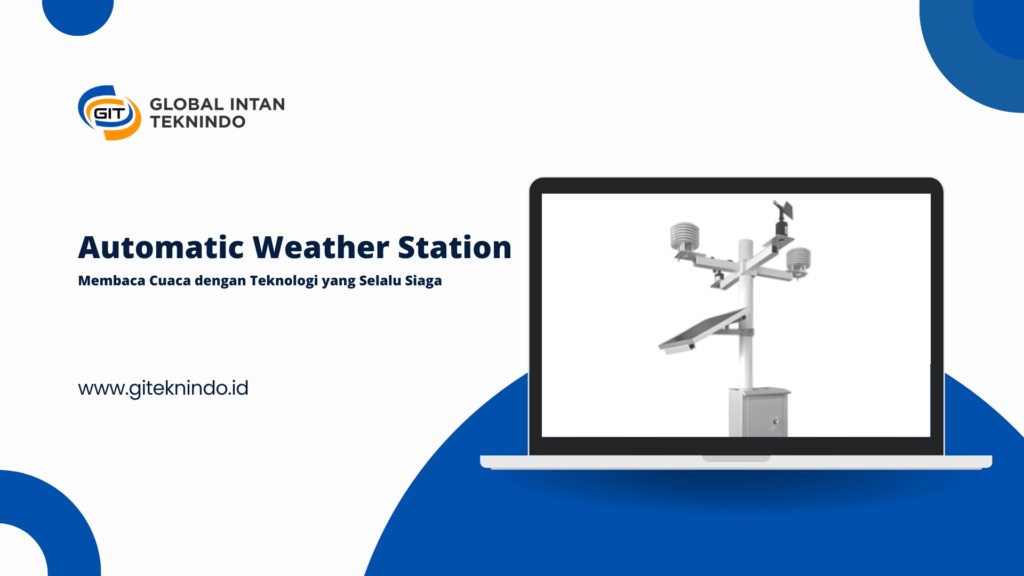 GIT
GLOBAL INTAN TEKNINDO

Automatic Weather Station
Membaca Cuaca dengan Teknologi yang Selalu Siaga

www.giteknindo.id